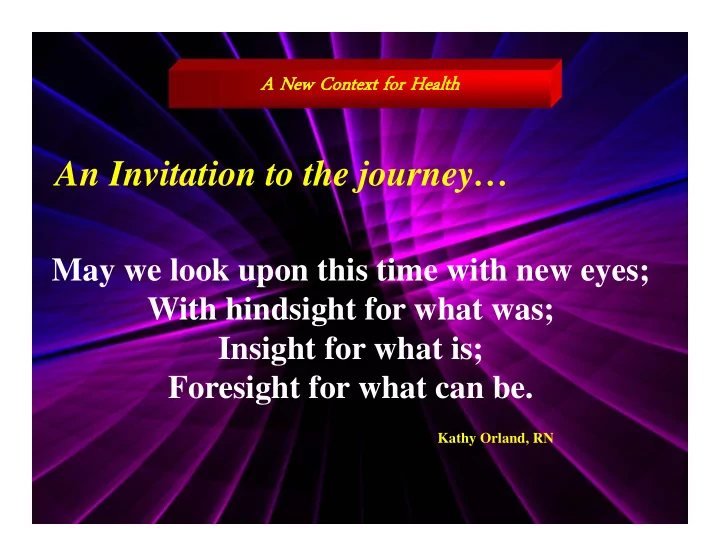 A New Context for Health

An Invitation to the journey…

May we look upon this time with new eyes;
With hindsight for what was;
Insight for what is;
Foresight for what can be.

Kathy Orland, RN